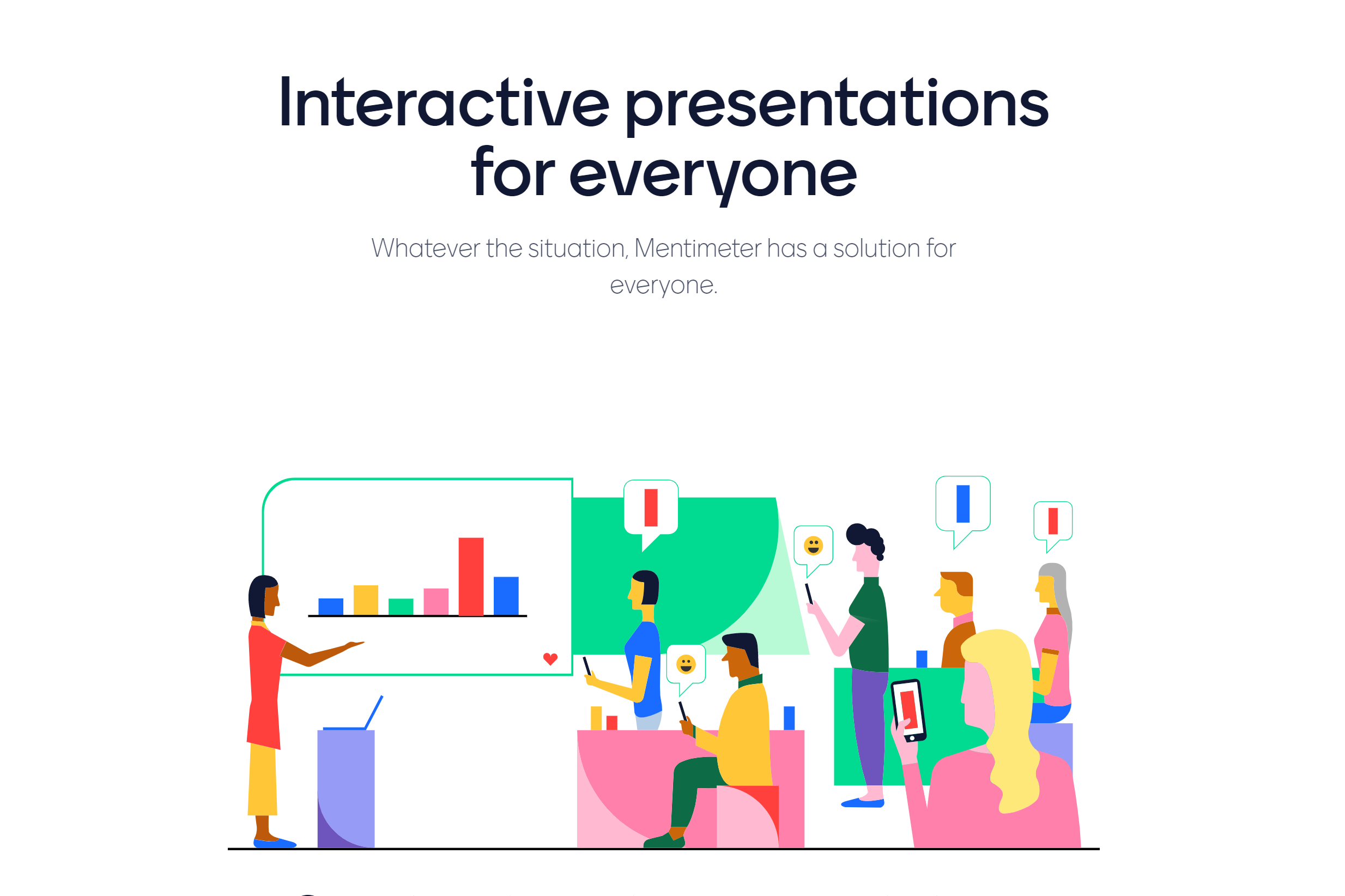 Interactive presentations for everyone

Whatever the situation, Mentimeter has a solution for everyone.